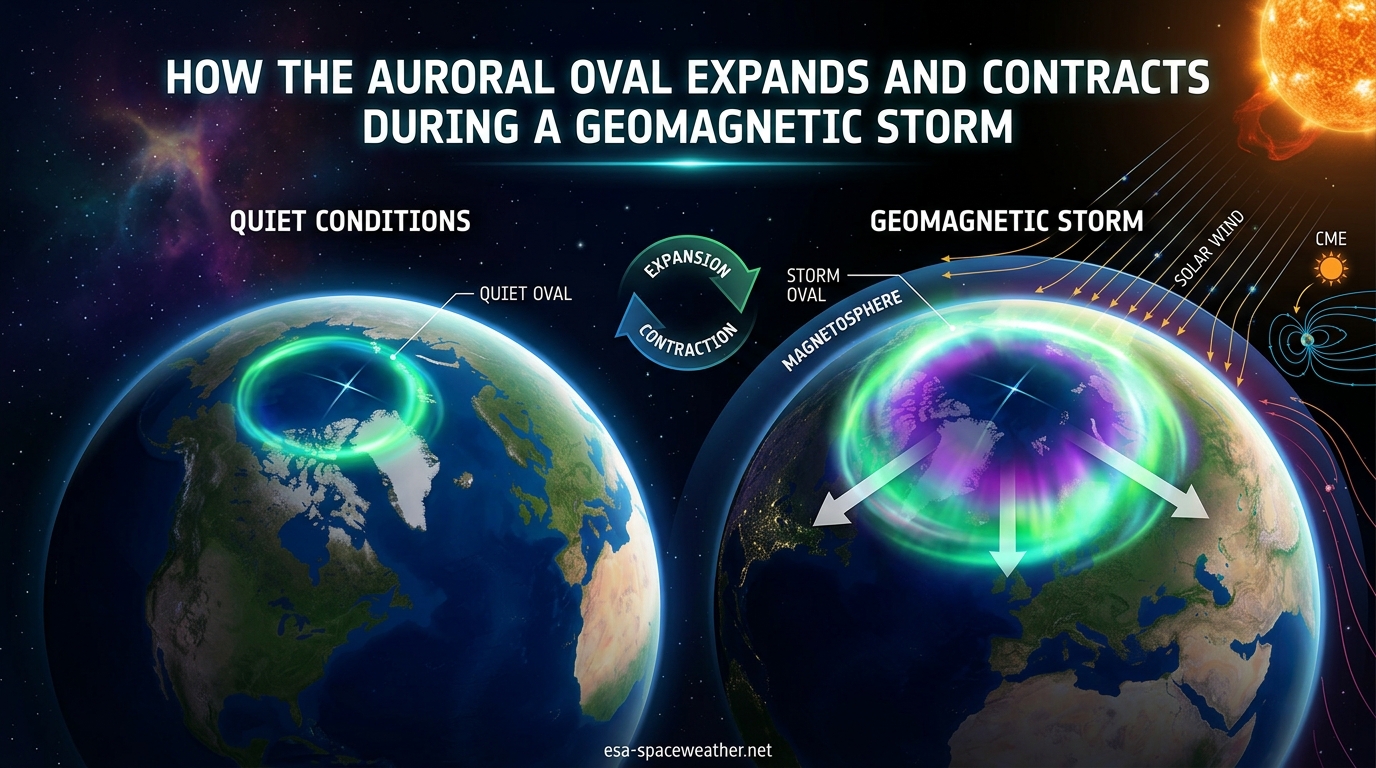 HOW THE AURORAL OVAL EXPANDS AND CONTRACTS DURING A GEOMAGNETIC STORM

QUIET CONDITIONS

QUIET OVAL

EXPANSION

CONTRACTION

GEOMAGNETIC STORM

STORM OVAL

MAGNETOSPHERE

SOLAR WIND

CME

esa-spaceweather.net